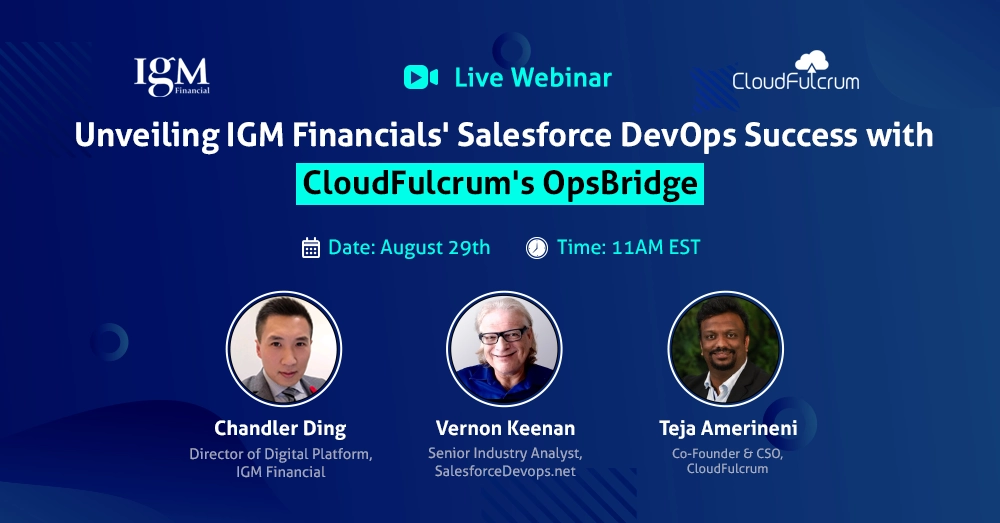 IGM Financial

Live Webinar

CloudFulcrum

Unveiling IGM Financials' Salesforce DevOps Success with CloudFulcrum's OpsBridge

Date: August 29th

Time: 11AM EST

Chandler Ding
Director of Digital Platform, IGM Financial

Vernon Keenan
Senior Industry Analyst, SalesforceDevops.net

Teja Amerineni
Co-Founder & CSO, CloudFulcrum